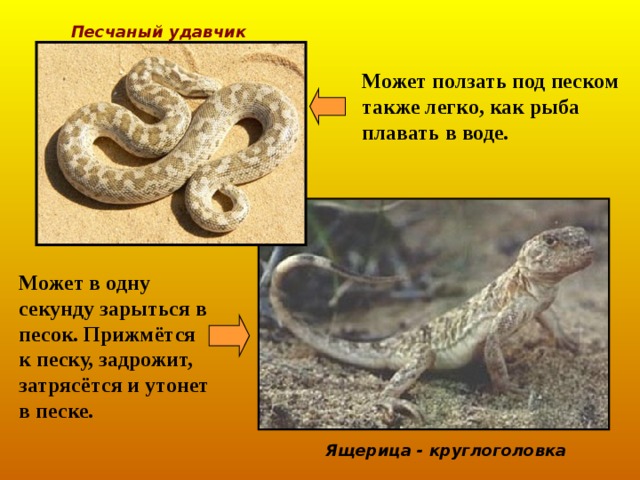 Песчаный удавчик

Может ползать под песком также легко, как рыба плавать в воде.

Может в одну секунду зарыться в песок. Прижмётся к песку, задрожит, затрясётся и утонет в песке.

Ящерица - круглоголовка